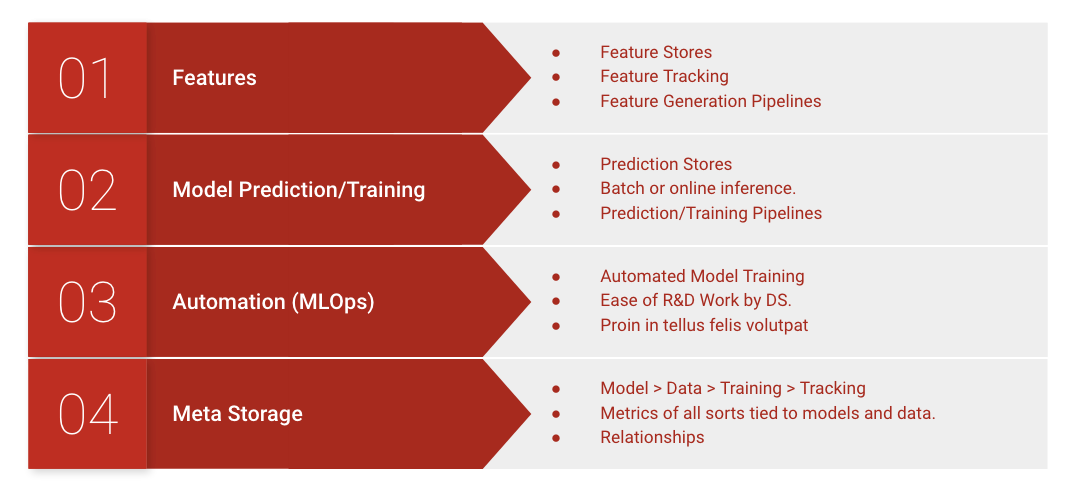 01

Features

- Feature Stores
- Feature Tracking
- Feature Generation Pipelines

02

Model Prediction/Training

- Prediction Stores
- Batch or online inference.
- Prediction/Training Pipelines

03

Automation (MLOps)

- Automated Model Training
- Ease of R&D Work by DS.
- Proin in tellus felis volutpat

04

Meta Storage

- Model > Data > Training > Tracking
- Metrics of all sorts tied to models and data.
- Relationships